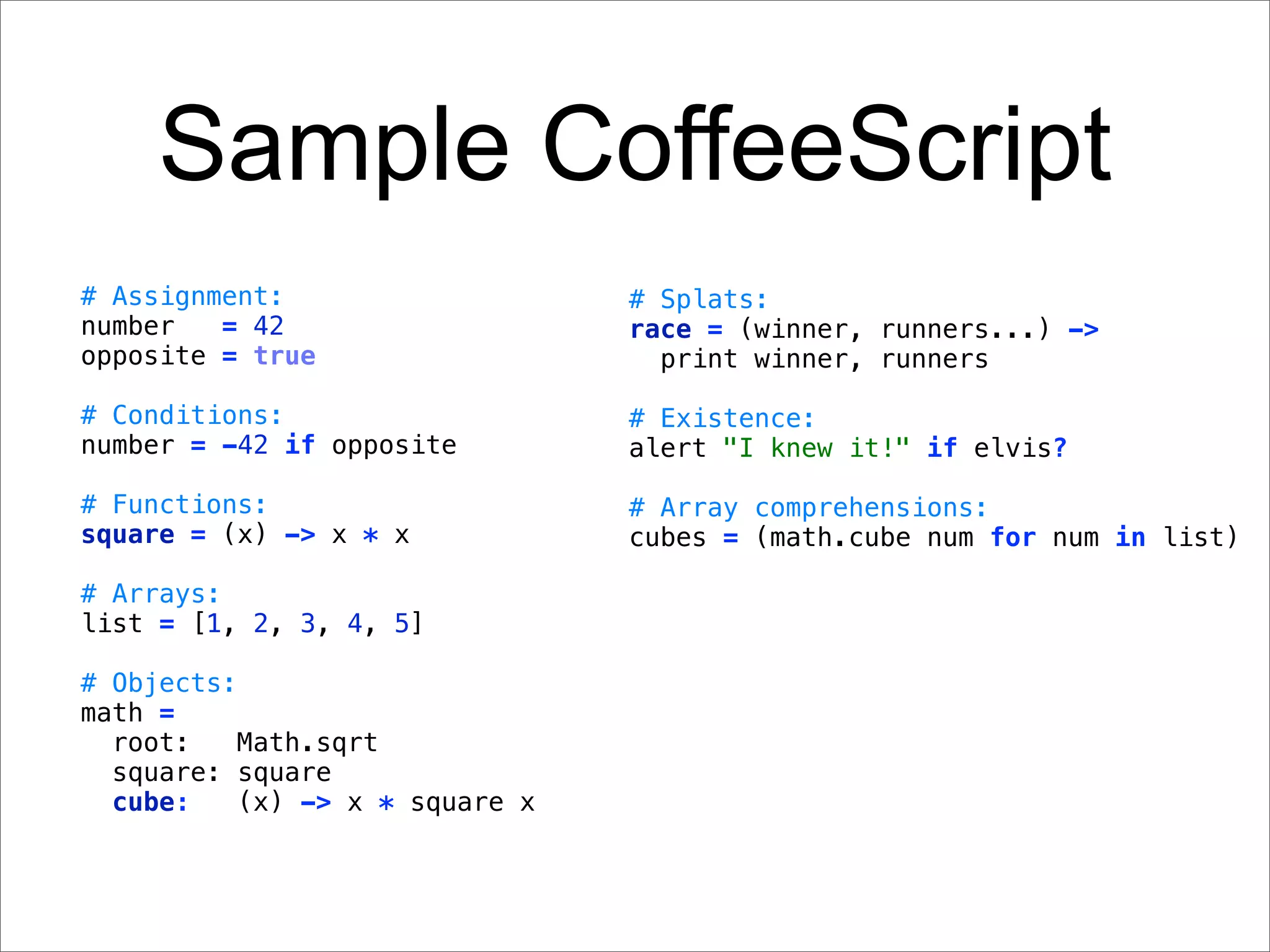 Sample CoffeeScript

# Assignment:
number   = 42
opposite = true

# Conditions:
number = -42 if opposite

# Functions:
square = (x) -> x * x

# Arrays:
list = [1, 2, 3, 4, 5]

# Objects:
math =
  root:   Math.sqrt
  square: square
  cube:   (x) -> x * square x

# Splats:
race = (winner, runners...) ->
  print winner, runners

# Existence:
alert "I knew it!" if elvis?

# Array comprehensions:
cubes = (math.cube num for num in list)